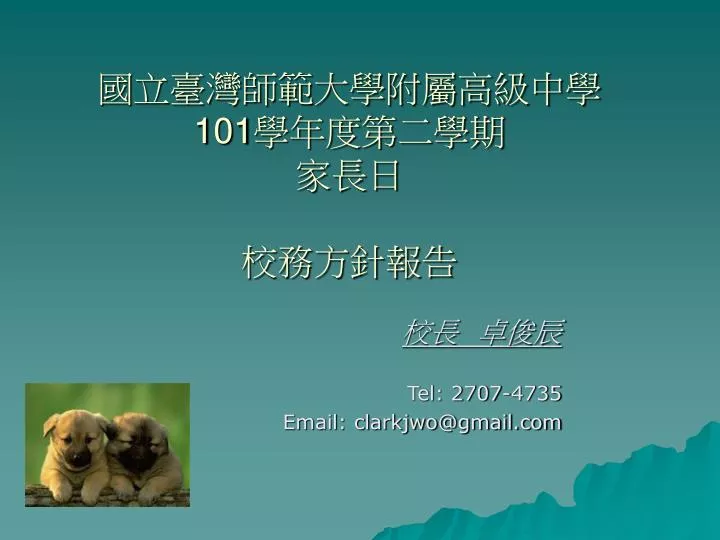 國立臺灣師範大學附屬高級中學
101學年度第二學期
家長日

校務方針報告

校長　卓俊辰

Tel: 2707-4735
Email: clarkjwo@gmail.com